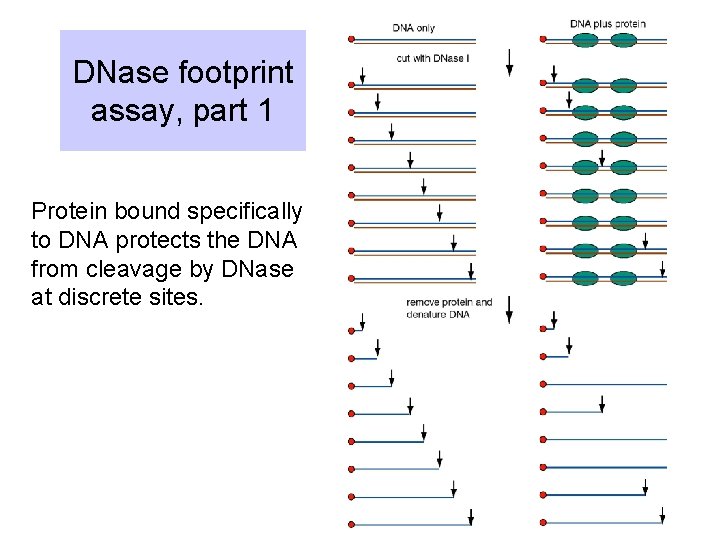 DNase footprint assay, part 1

Protein bound specifically to DNA protects the DNA from cleavage by DNase at discrete sites.

DNA only

DNA plus protein

cut with DNase I

remove protein and denature DNA